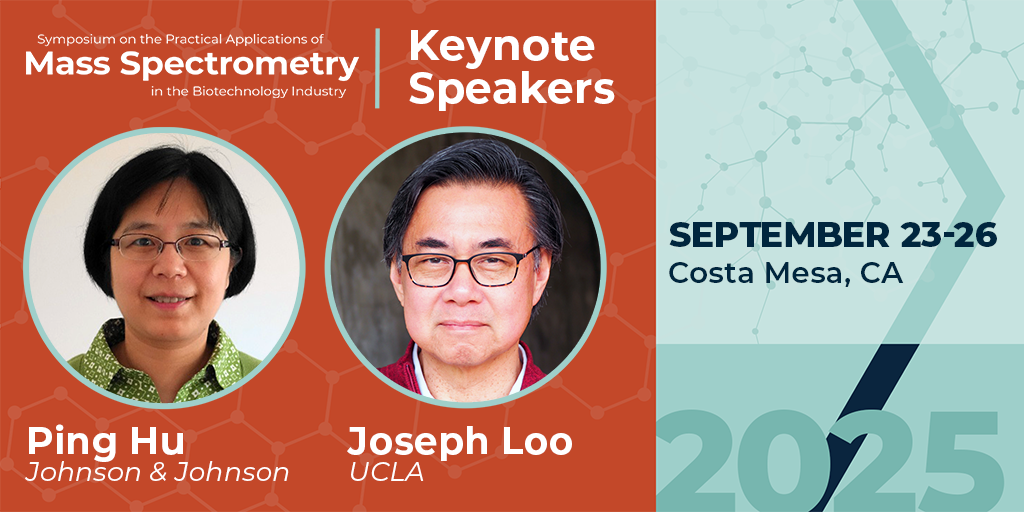 Symposium on the Practical Applications of
Mass Spectrometry
in the Biotechnology Industry

Keynote Speakers

Ping Hu
Johnson & Johnson

Joseph Loo
UCLA

SEPTEMBER 23-26
Costa Mesa, CA

2025